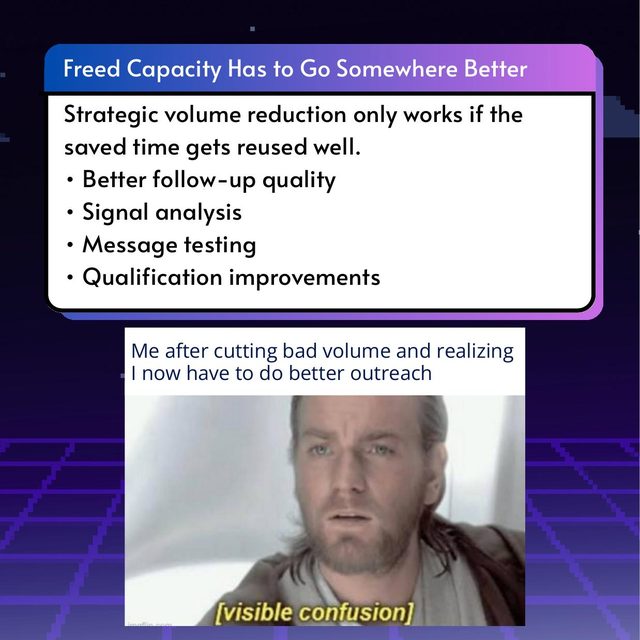 Freed Capacity Has to Go Somewhere Better

Strategic volume reduction only works if the saved time gets reused well.
• Better follow-up quality
• Signal analysis
• Message testing
• Qualification improvements

Me after cutting bad volume and realizing I now have to do better outreach

[visible confusion]

imgflip.com